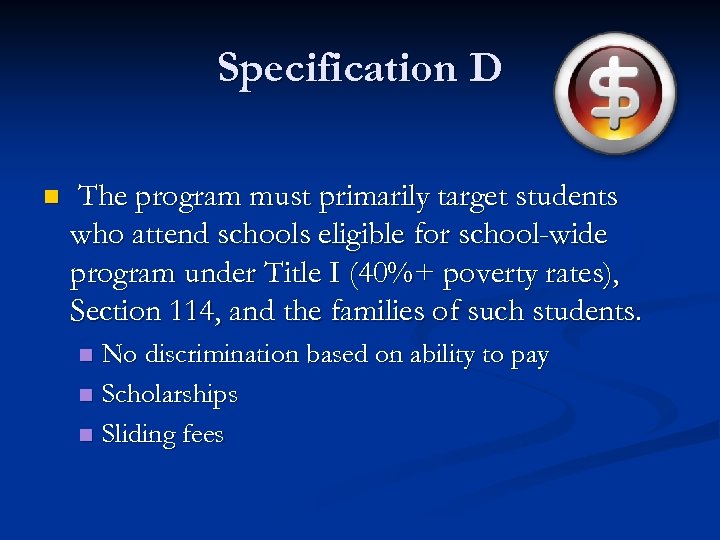 Specification D

$

The program must primarily target students who attend schools eligible for school-wide program under Title I (40%+ poverty rates), Section 114, and the families of such students.

No discrimination based on ability to pay

Scholarships

Sliding fees